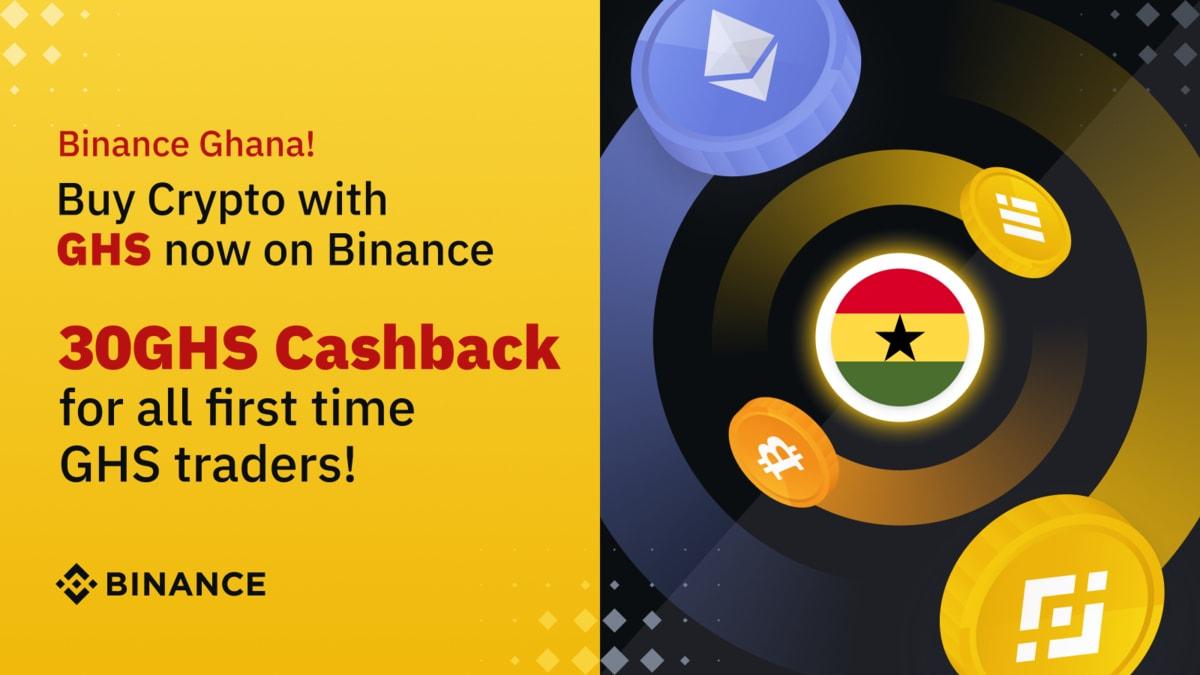 Binance Ghana!

Buy Crypto with GHS now on Binance

30GHS Cashback for all first time GHS traders!

BINANCE